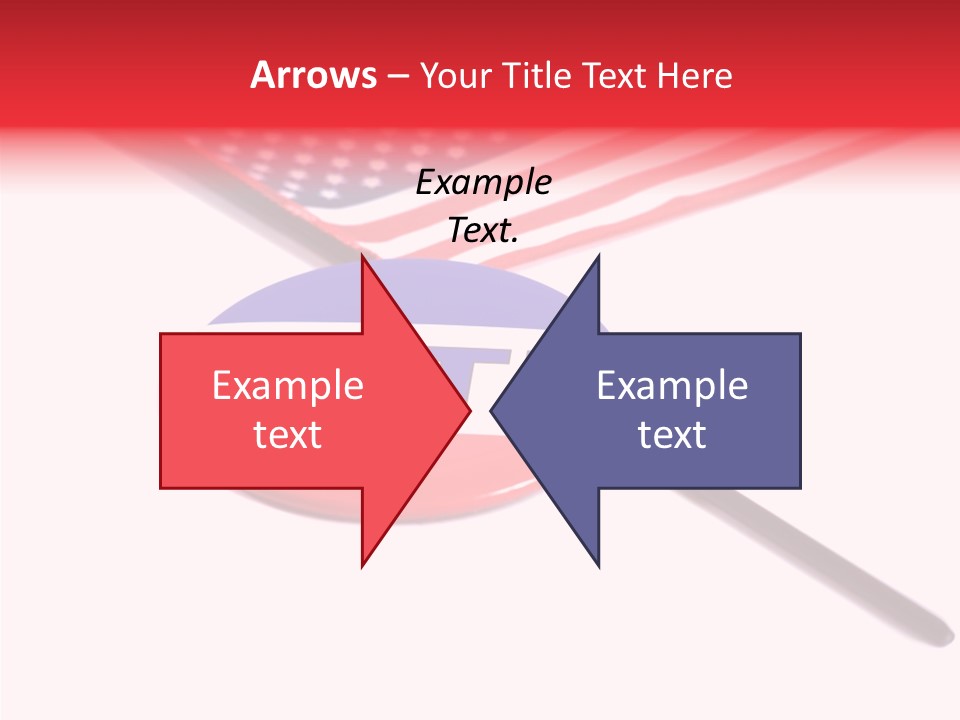 Arrows – Your Title Text Here

Example Text.

Example text

Example text